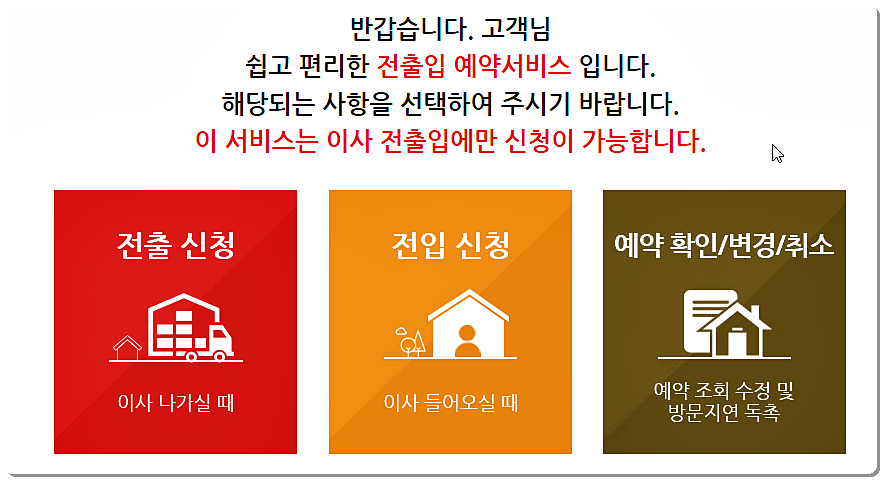 반갑습니다. 고객님
쉽고 편리한 전출입 예약서비스 입니다.
해당되는 사항을 선택하여 주시기 바랍니다.
이 서비스는 이사 전출입에만 신청이 가능합니다.

전출 신청

이사 나가실 때

전입 신청

이사 들어오실 때

예약 확인/변경/취소

예약 조회 수정 및
방문지연 독촉